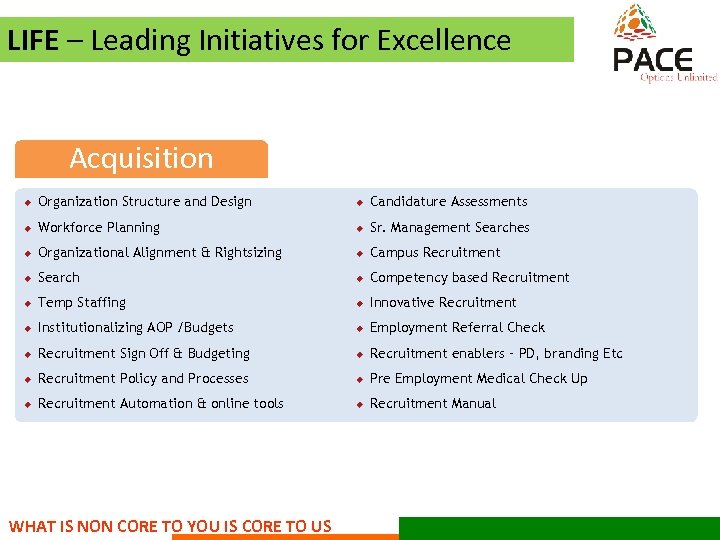 LIFE – Leading Initiatives for Excellence

PACE
Options Unlimited

Acquisition

- Organization Structure and Design
- Workforce Planning
- Organizational Alignment & Rightsizing
- Search
- Temp Staffing
- Institutionalizing AOP /Budgets
- Recruitment Sign Off & Budgeting
- Recruitment Policy and Processes
- Recruitment Automation & online tools

- Candidature Assessments
- Sr. Management Searches
- Campus Recruitment
- Competency based Recruitment
- Innovative Recruitment
- Employment Referral Check
- Recruitment enablers - PD, branding Etc
- Pre Employment Medical Check Up
- Recruitment Manual

WHAT IS NON CORE TO YOU IS CORE TO US